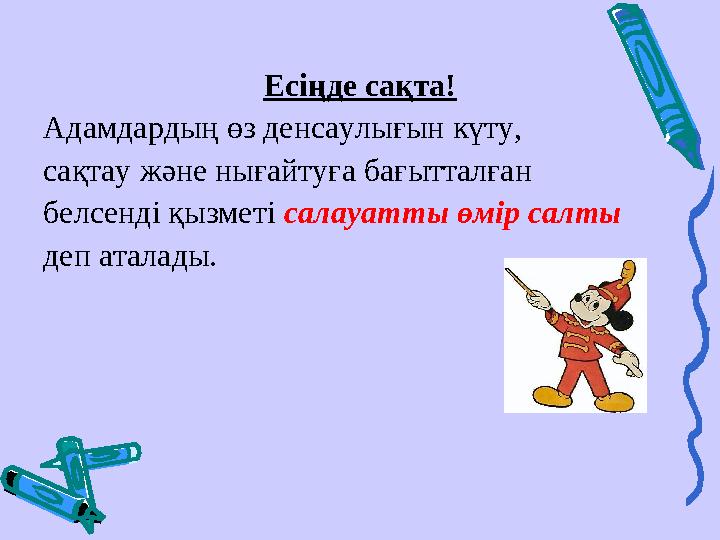 Есіңде сақта!

Адамдардың өз денсаулығын күту, сақтау және нығайтуға бағытталған белсенді қызметі салауатты өмір салты деп аталады.